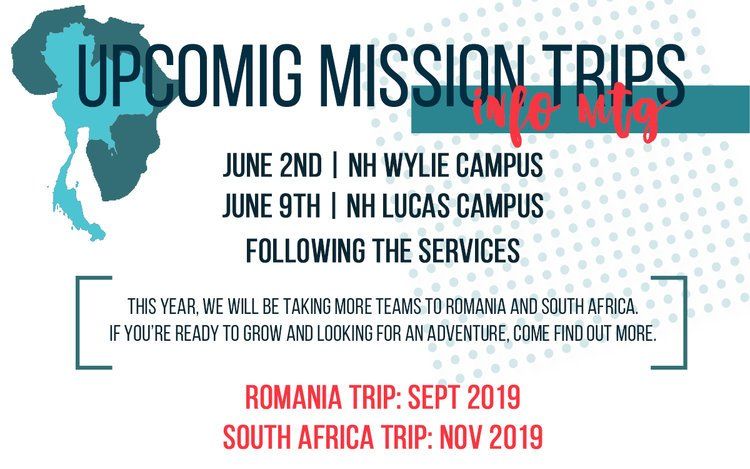 UPCOMIG MISSION TRIPS

info mtg

JUNE 2ND | NH WYLIE CAMPUS
JUNE 9TH | NH LUCAS CAMPUS
FOLLOWING THE SERVICES

THIS YEAR, WE WILL BE TAKING MORE TEAMS TO ROMANIA AND SOUTH AFRICA. IF YOU'RE READY TO GROW AND LOOKING FOR AN ADVENTURE, COME FIND OUT MORE.

ROMANIA TRIP: SEPT 2019
SOUTH AFRICA TRIP: NOV 2019